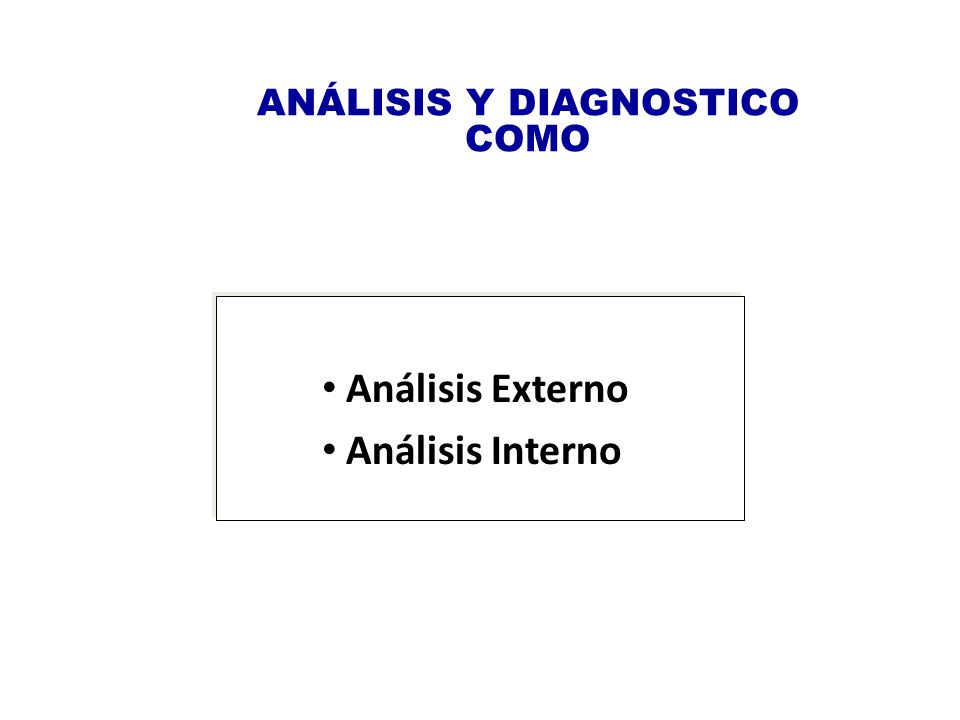 ANÁLISIS Y DIAGNOSTICO COMO

• Análisis Externo
• Análisis Interno